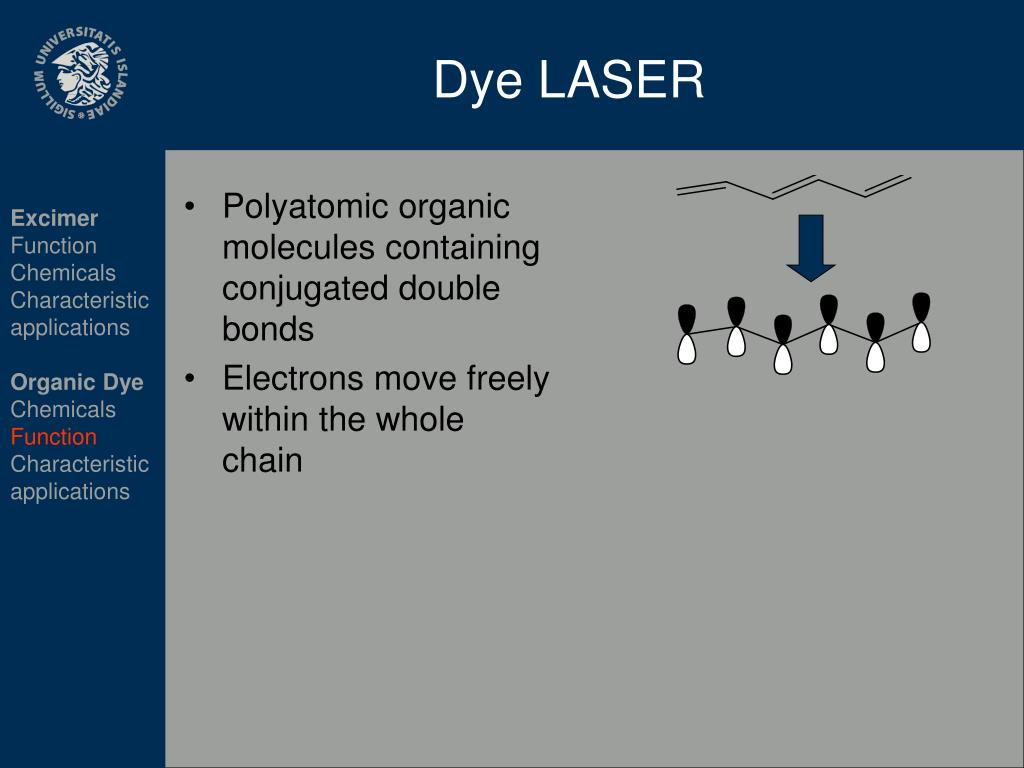 UNIVERSITATIS ISLANDIAE SIGILLUM

Dye LASER

Excimer
Function
Chemicals
Characteristic applications

Organic Dye
Chemicals
Function
Characteristic applications

• Polyatomic organic molecules containing conjugated double bonds
• Electrons move freely within the whole chain